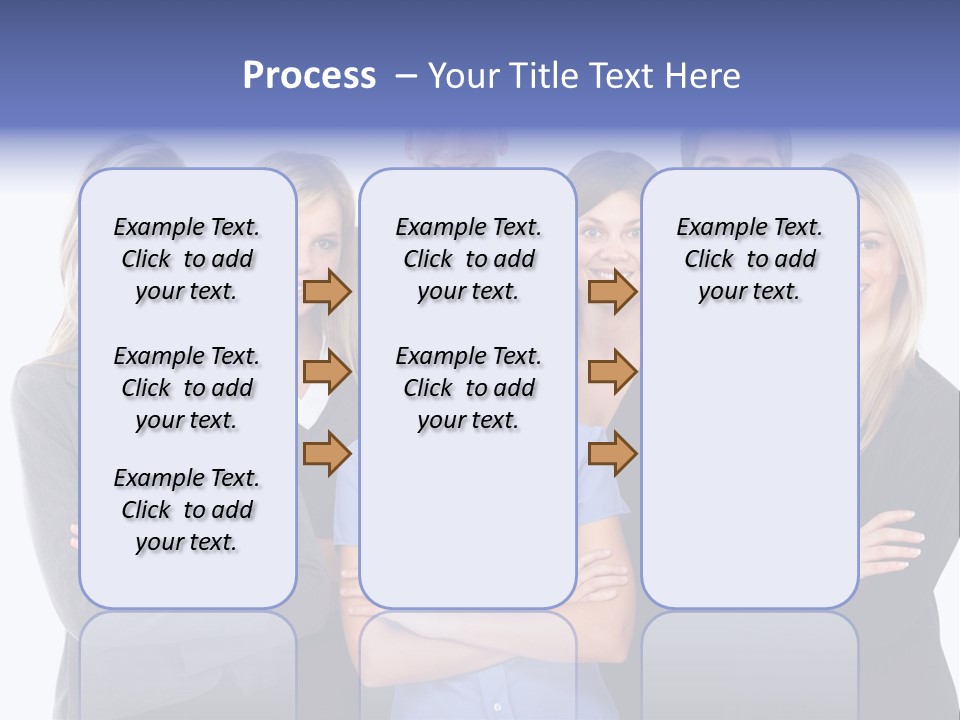 Process – Your Title Text Here

Example Text. Click to add your text.

Example Text. Click to add your text.

Example Text. Click to add your text.

Example Text. Click to add your text.

Example Text. Click to add your text.

Example Text. Click to add your text.